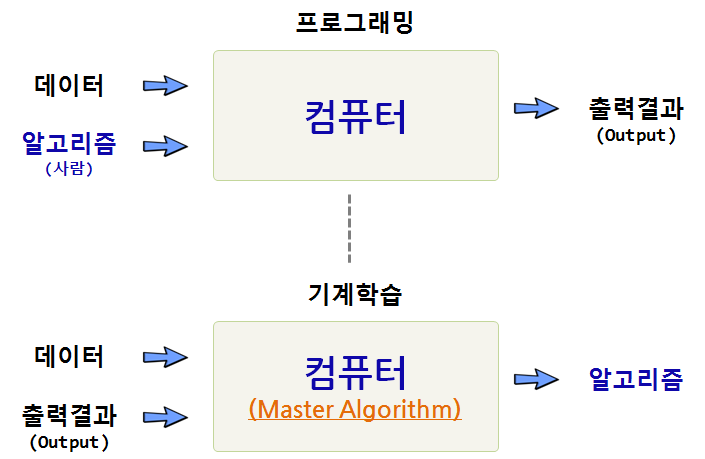 프로그래밍

데이터

알고리즘
(사람)

컴퓨터

출력결과
(Output)

기계학습

데이터

출력결과
(Output)

컴퓨터
(Master Algorithm)

알고리즘